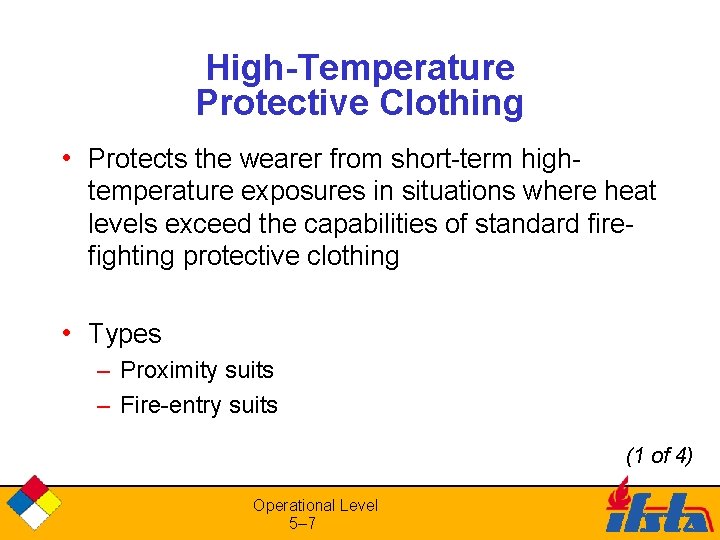 High-Temperature Protective Clothing

• Protects the wearer from short-term high-temperature exposures in situations where heat levels exceed the capabilities of standard fire-fighting protective clothing

• Types
– Proximity suits
– Fire-entry suits

(1 of 4)

Operational Level
5–7

ifsta